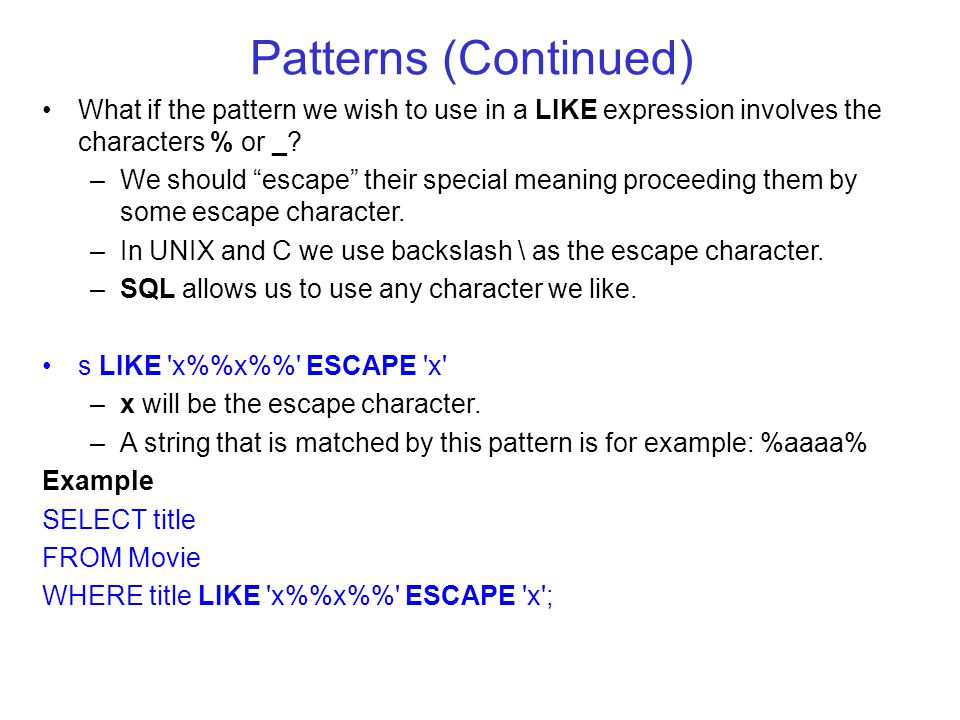 Patterns (Continued)

• What if the pattern we wish to use in a LIKE expression involves the characters % or _?
  – We should “escape” their special meaning proceeding them by some escape character.
  – In UNIX and C we use backslash \ as the escape character.
  – SQL allows us to use any character we like.

• s LIKE 'x%%x%%' ESCAPE 'x'
  – x will be the escape character.
  – A string that is matched by this pattern is for example: %aaaa%

Example
SELECT title
FROM Movie
WHERE title LIKE 'x%%x%%' ESCAPE 'x';